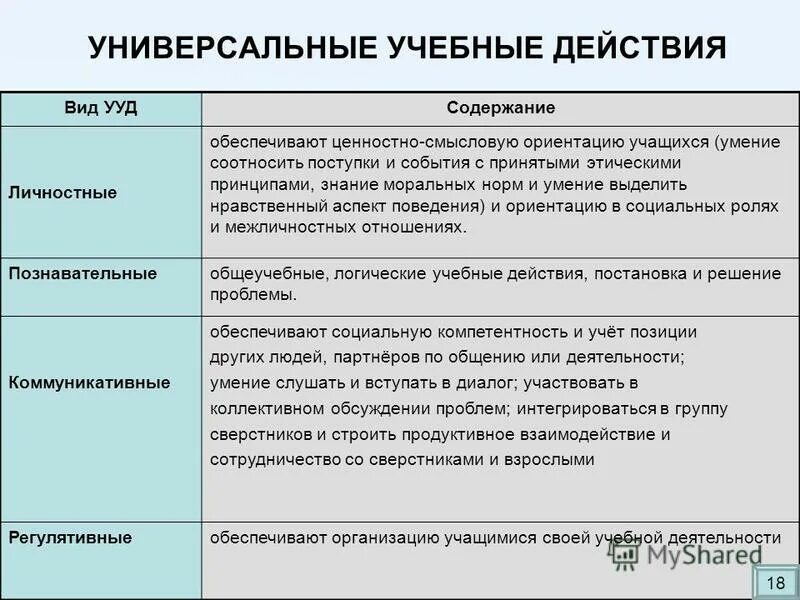 УНИВЕРСАЛЬНЫЕ УЧЕБНЫЕ ДЕЙСТВИЯ

| Вид УУД | Содержание |
|---|---|
| Личностные | обеспечивают ценностно-смысловую ориентацию учащихся (умение соотносить поступки и события с принятыми этическими принципами, знание моральных норм и умение выделить нравственный аспект поведения) и ориентацию в социальных ролях и межличностных отношениях. |
| Познавательные | общеучебные, логические учебные действия, постановка и решение проблемы. |
| Коммуникативные | обеспечивают социальную компетентность и учёт позиции других людей, партнёров по общению или деятельности; умение слушать и вступать в диалог; участвовать в коллективном обсуждении проблем; интегрироваться в группу сверстников и строить продуктивное взаимодействие и сотрудничество со сверстниками и взрослыми |
| Регулятивные | обеспечивают организацию учащимися своей учебной деятельности |

MyShared

18